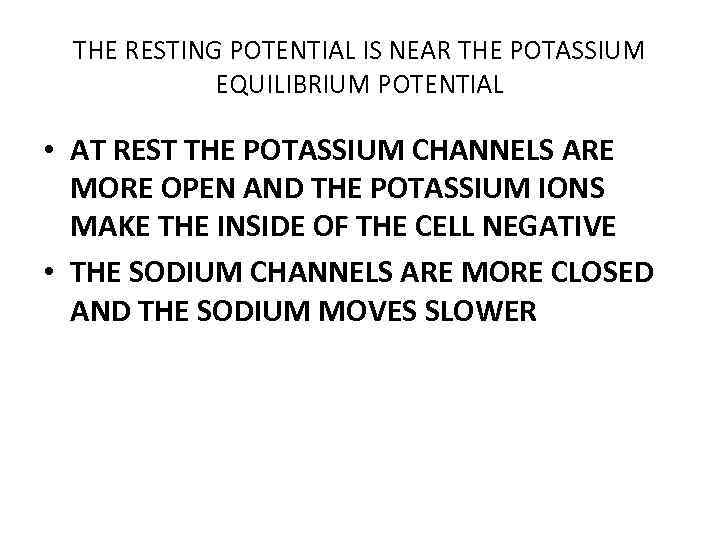 THE RESTING POTENTIAL IS NEAR THE POTASSIUM EQUILIBRIUM POTENTIAL

• AT REST THE POTASSIUM CHANNELS ARE MORE OPEN AND THE POTASSIUM IONS MAKE THE INSIDE OF THE CELL NEGATIVE
• THE SODIUM CHANNELS ARE MORE CLOSED AND THE SODIUM MOVES SLOWER